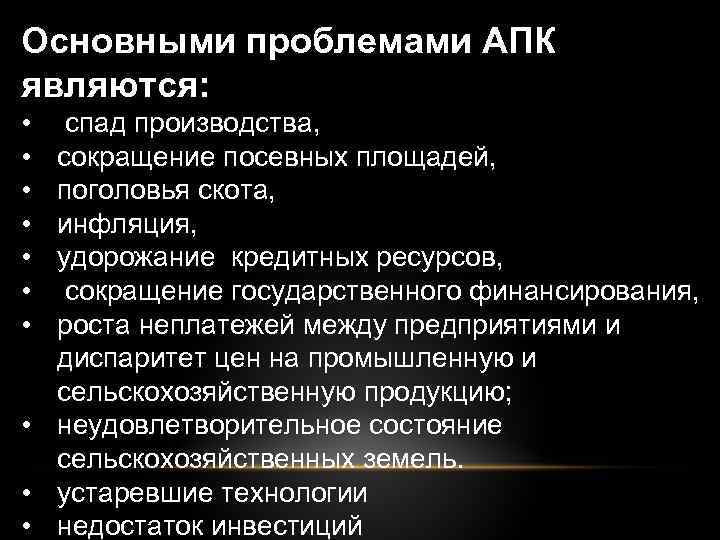 Основными проблемами АПК являются:

• спад производства,
• сокращение посевных площадей,
• поголовья скота,
• инфляция,
• удорожание кредитных ресурсов,
• сокращение государственного финансирования,
• роста неплатежей между предприятиями и диспаритет цен на промышленную и сельскохозяйственную продукцию;
• неудовлетворительное состояние сельскохозяйственных земель.
• устаревшие технологии
• недостаток инвестиций